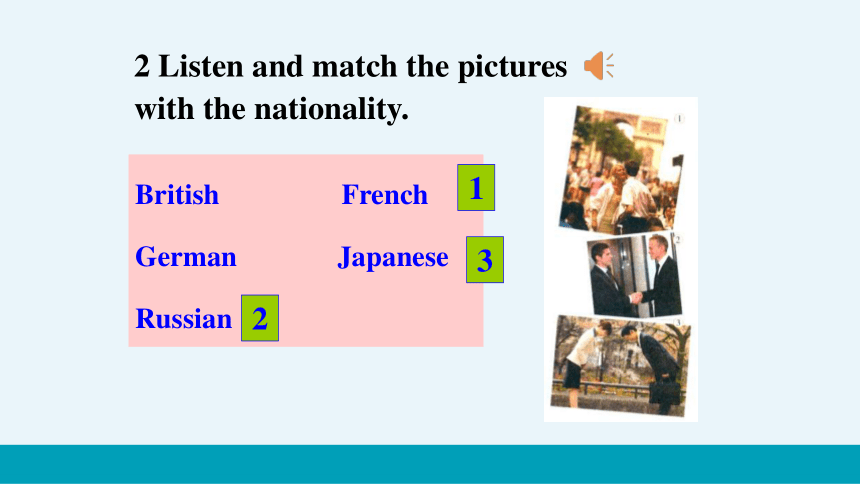 2 Listen and match the pictures with the nationality.

British French 1

German Japanese 3

Russian 2

①

2

3